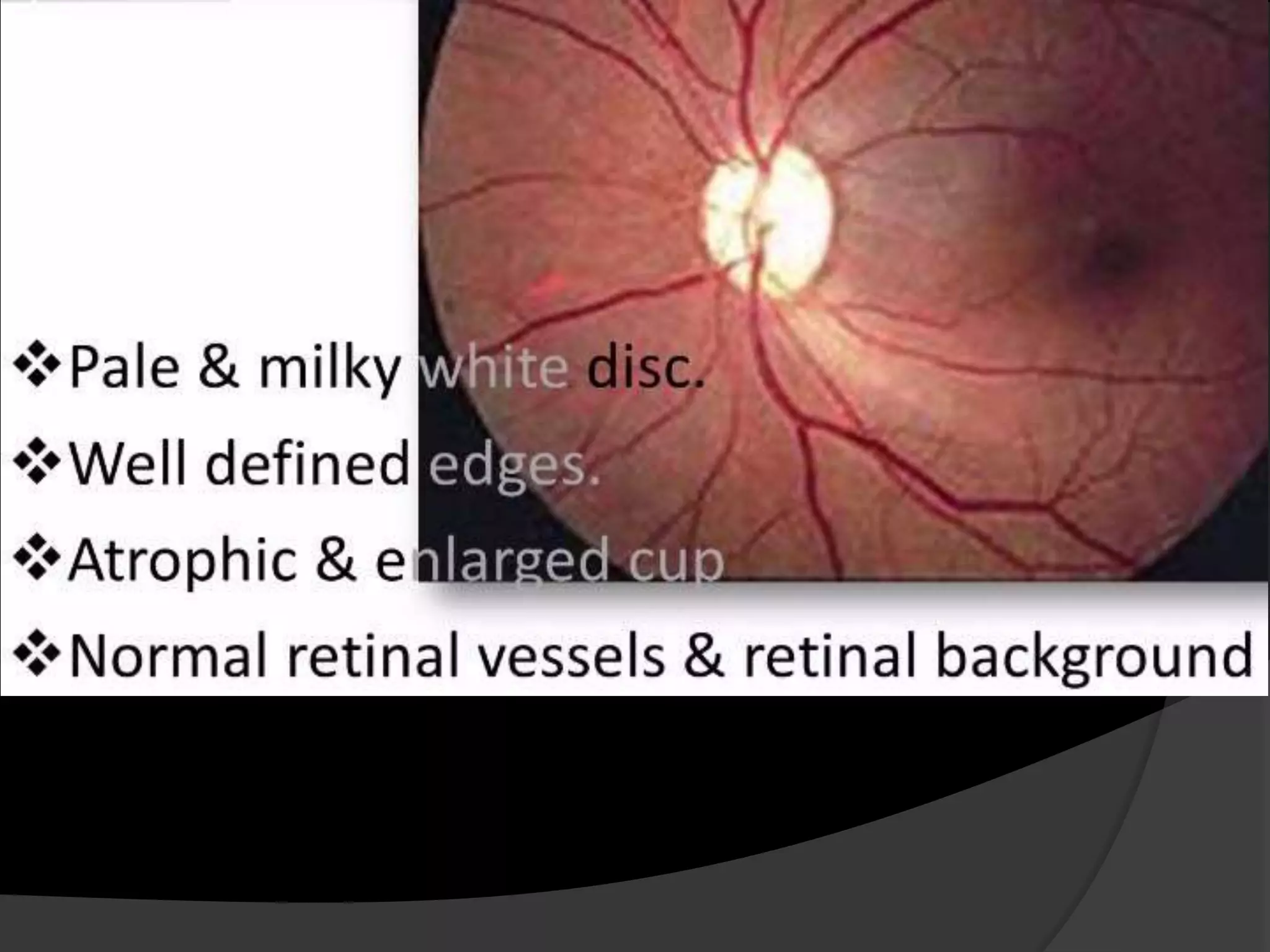 ❖Pale & milky white disc.

❖Well defined edges.

❖Atrophic & enlarged cup

❖Normal retinal vessels & retinal background